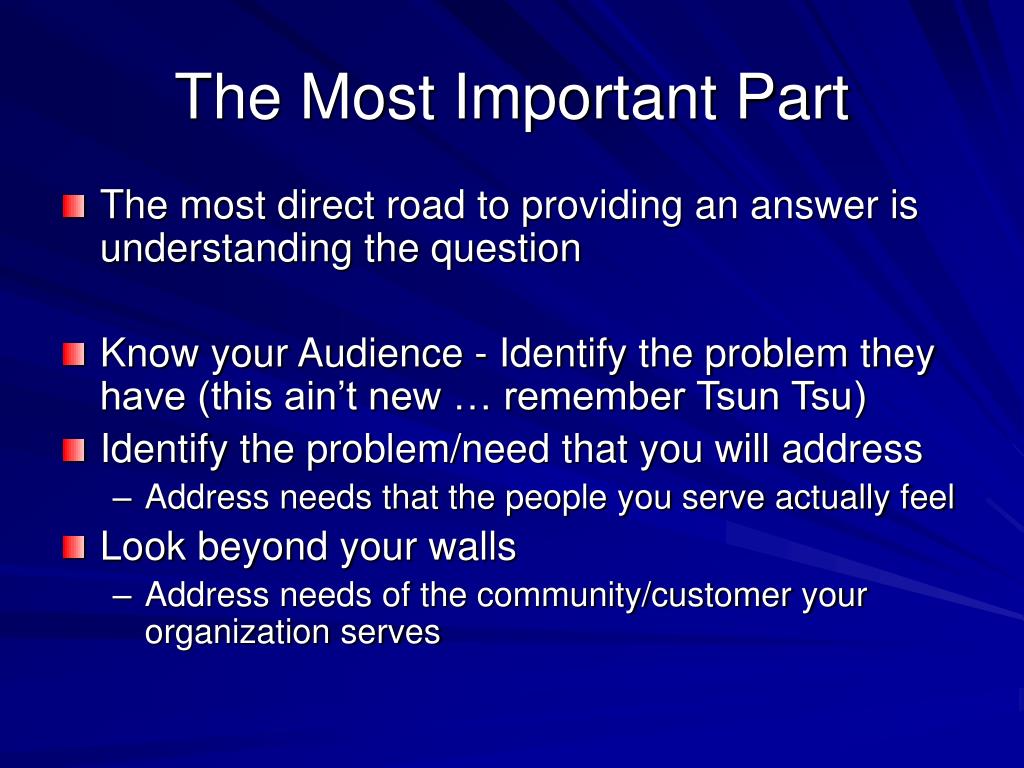 The Most Important Part

The most direct road to providing an answer is understanding the question

Know your Audience - Identify the problem they have (this ain’t new … remember Tsun Tsu)

Identify the problem/need that you will address

– Address needs that the people you serve actually feel

Look beyond your walls

– Address needs of the community/customer your organization serves